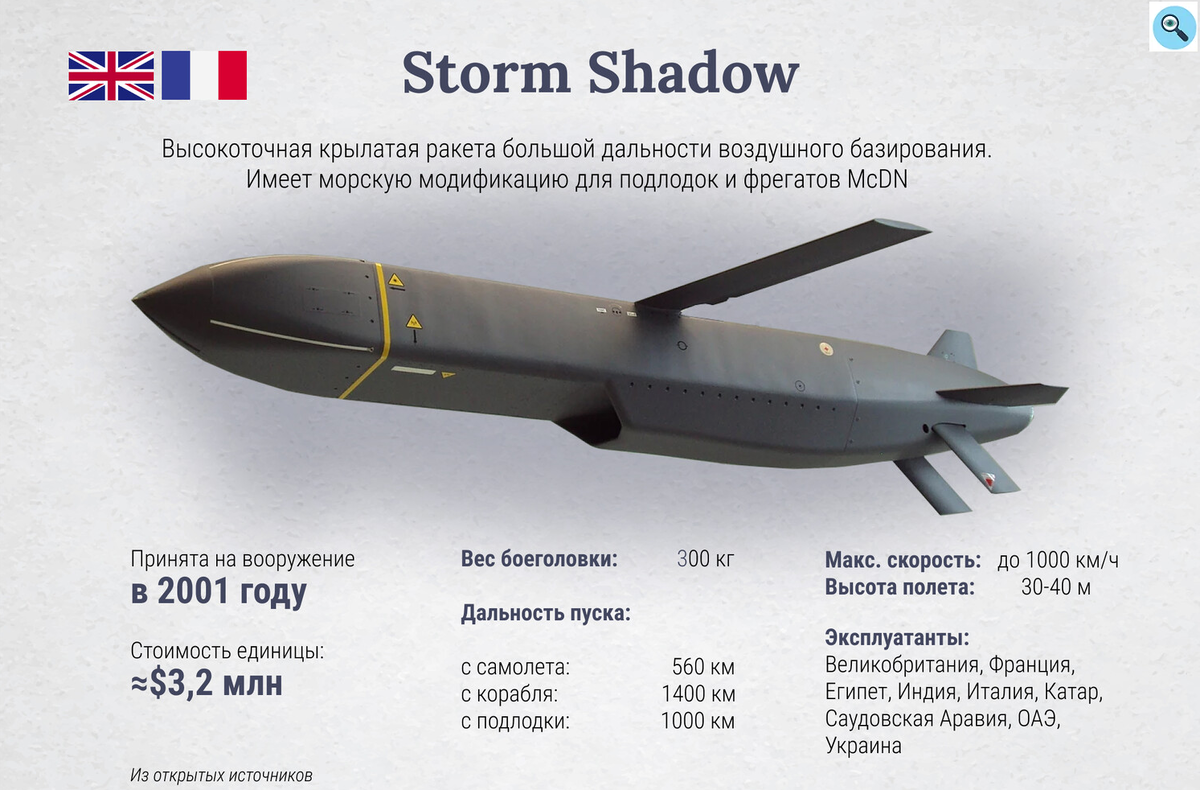 Storm Shadow

Высокоточная крылатая ракета большой дальности воздушного базирования. Имеет морскую модификацию для подлодок и фрегатов McDN

Принята на вооружение
в 2001 году

Стоимость единицы:
≈$3,2 млн

Из открытых источников

Вес боеголовки: 300 кг

Дальность пуска:

с самолета: 560 км
с корабля: 1400 км
с подлодки: 1000 км

Макс. скорость: до 1000 км/ч
Высота полета: 30-40 м

Эксплуатанты:
Великобритания, Франция, Египет, Индия, Италия, Катар, Саудовская Аравия, ОАЭ, Украина